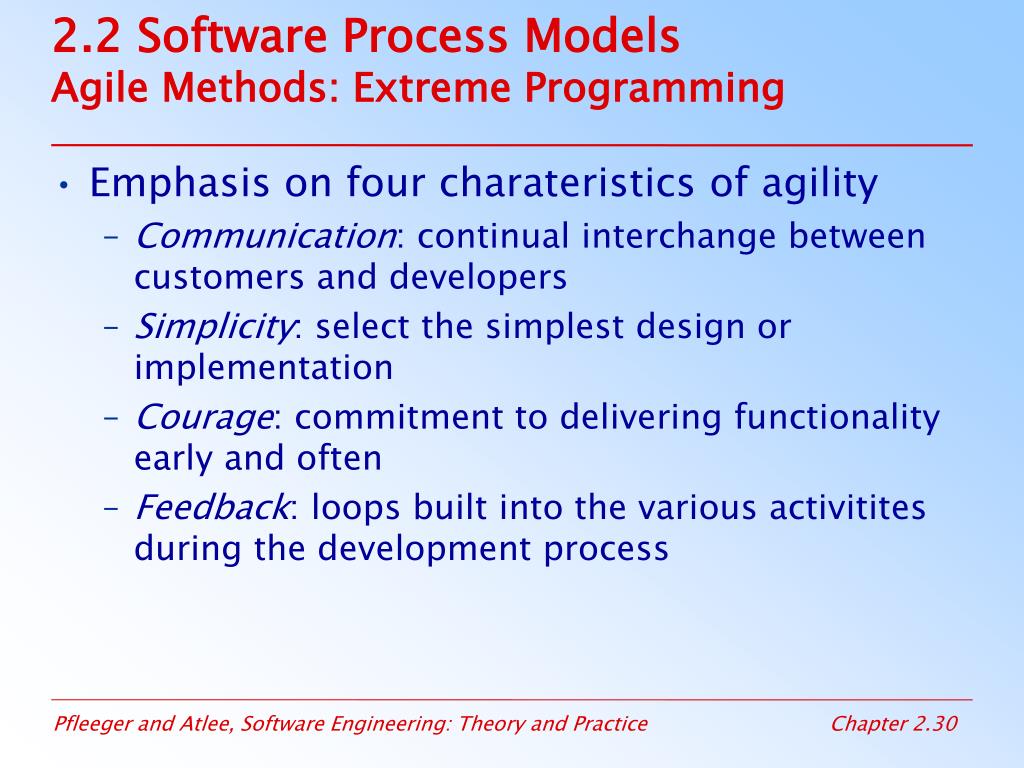 2.2 Software Process Models
Agile Methods: Extreme Programming

• Emphasis on four charateristics of agility
– Communication: continual interchange between customers and developers
– Simplicity: select the simplest design or implementation
– Courage: commitment to delivering functionality early and often
– Feedback: loops built into the various activitites during the development process

Pfleeger and Atlee, Software Engineering: Theory and Practice
Chapter 2.30